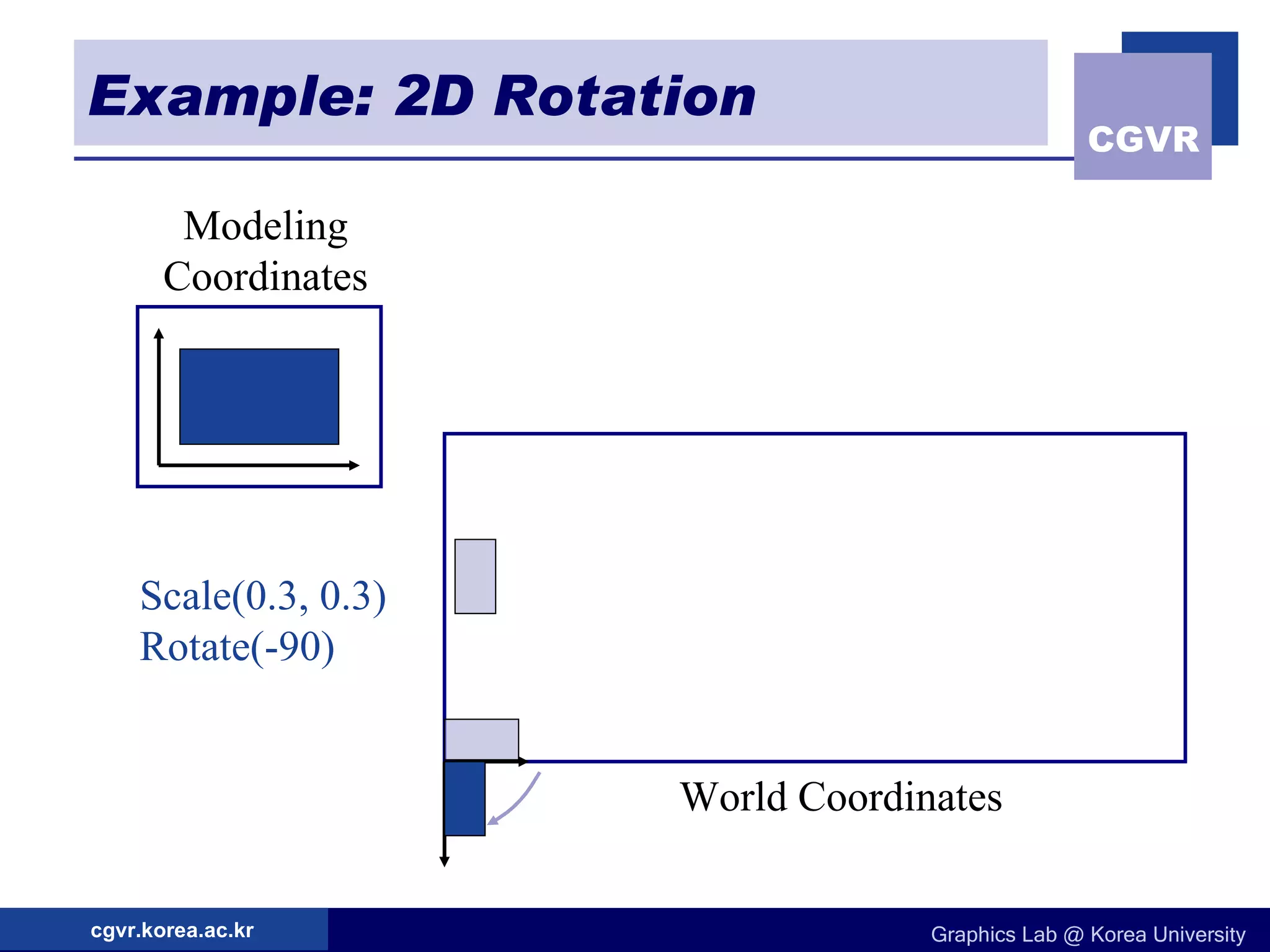 Example: 2D Rotation

CGVR

Modeling Coordinates

Scale(0.3, 0.3)
Rotate(-90)

World Coordinates

cgvr.korea.ac.kr

Graphics Lab @ Korea University